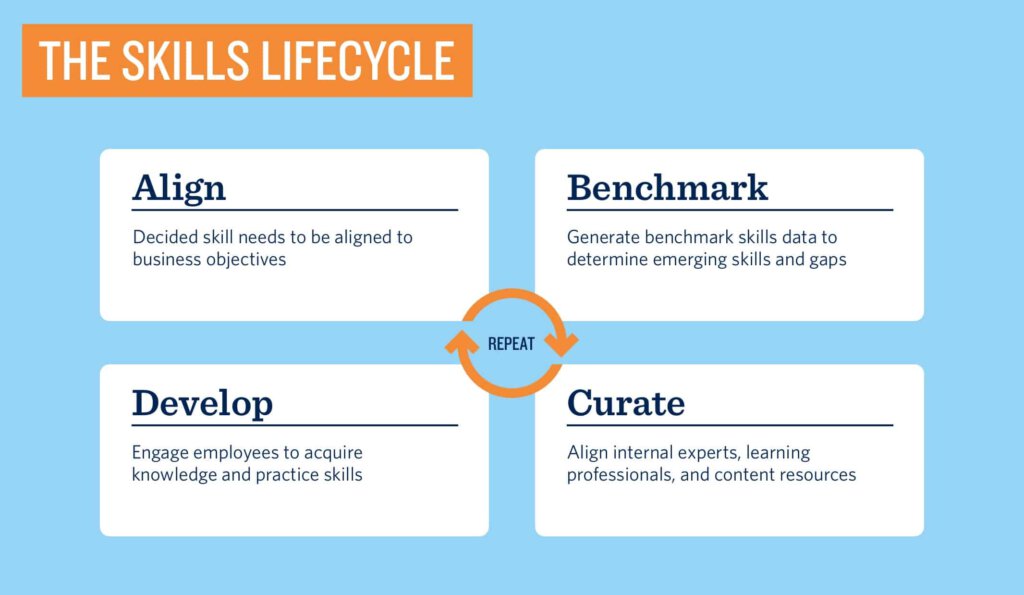 THE SKILLS LIFECYCLE

Align

Decided skill needs to be aligned to business objectives

Benchmark

Generate benchmark skills data to determine emerging skills and gaps

REPEAT

Develop

Engage employees to acquire knowledge and practice skills

Curate

Align internal experts, learning professionals, and content resources